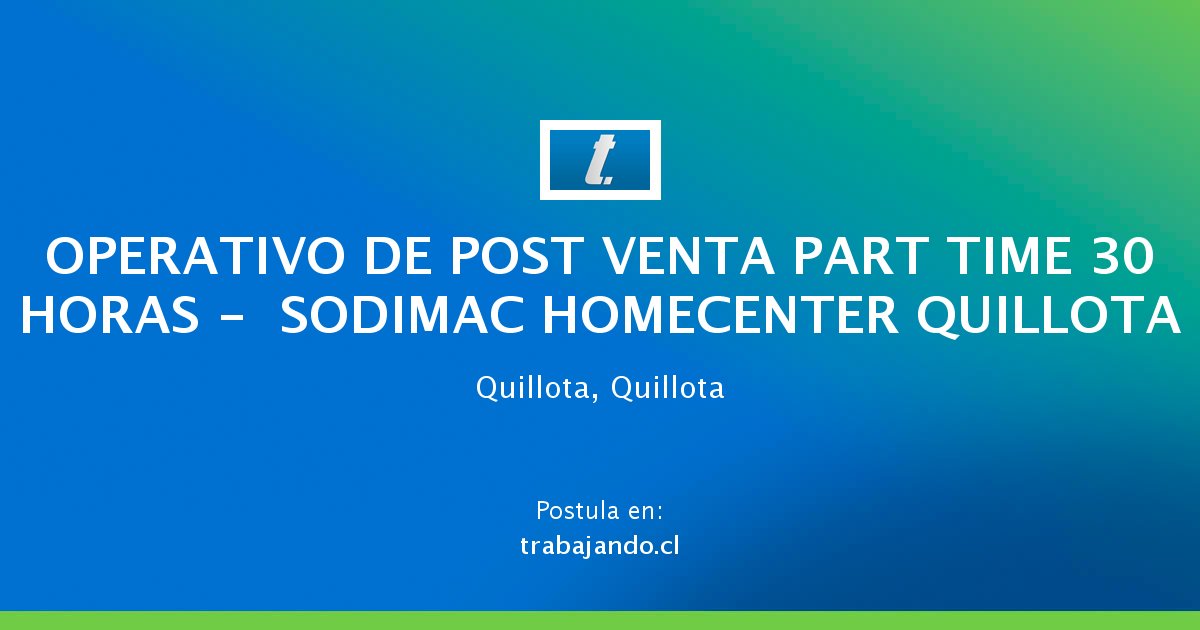 t.

OPERATIVO DE POST VENTA PART TIME 30 HORAS - SODIMAC HOMECENTER QUILLOTA

Quillota, Quillota

Postula en:
trabajando.cl